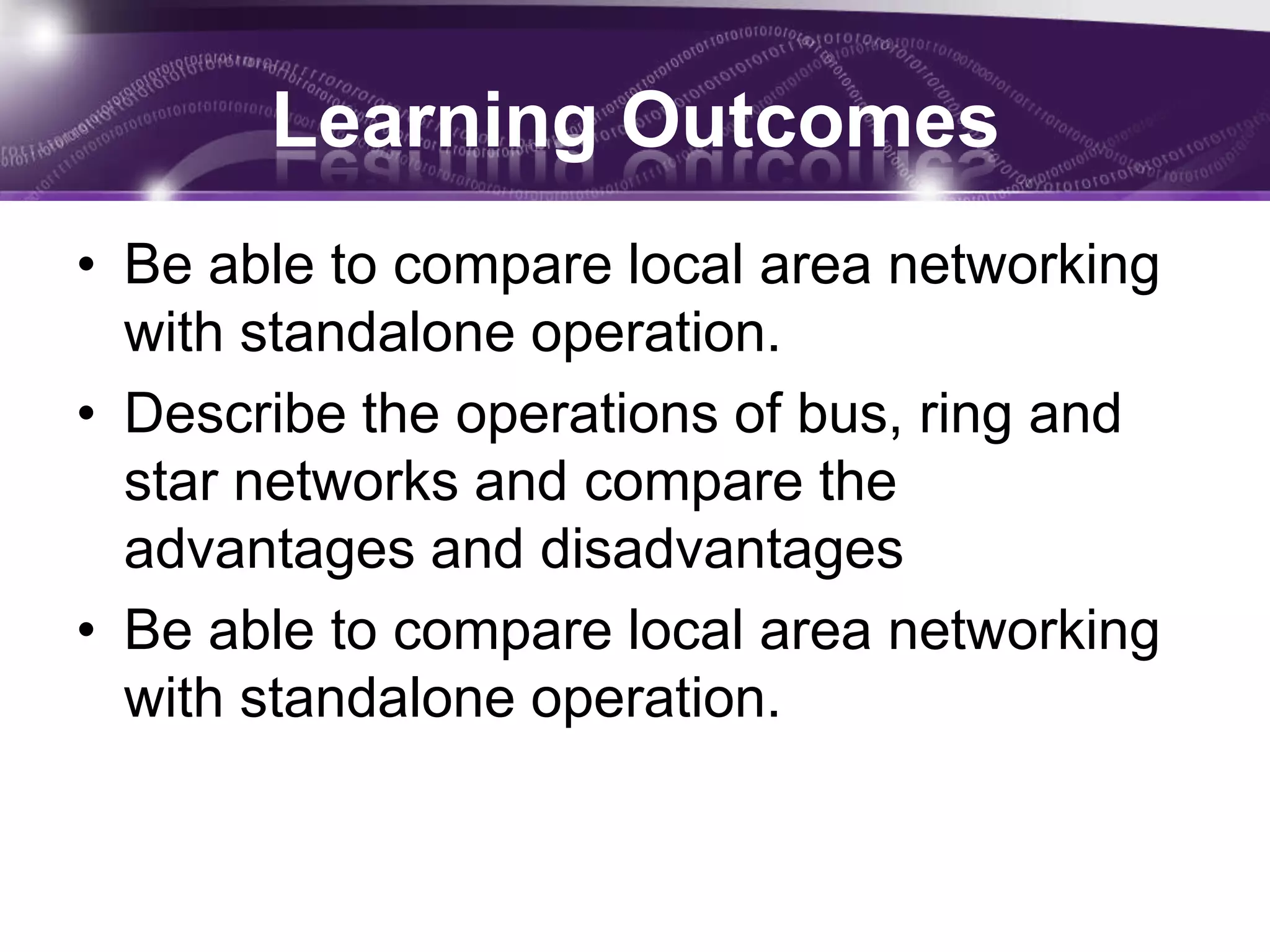 Learning Outcomes

• Be able to compare local area networking with standalone operation.
• Describe the operations of bus, ring and star networks and compare the advantages and disadvantages
• Be able to compare local area networking with standalone operation.